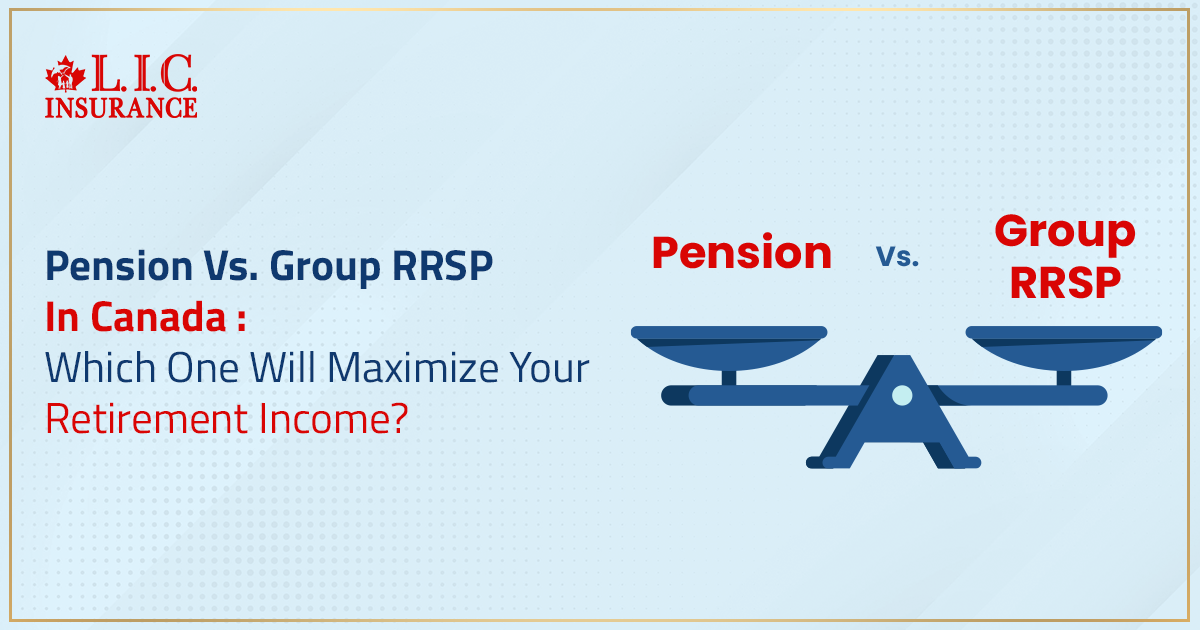 L.I.C.
INSURANCE

Pension Vs. Group RRSP In Canada : Which One Will Maximize Your Retirement Income?

Pension Vs. Group RRSP